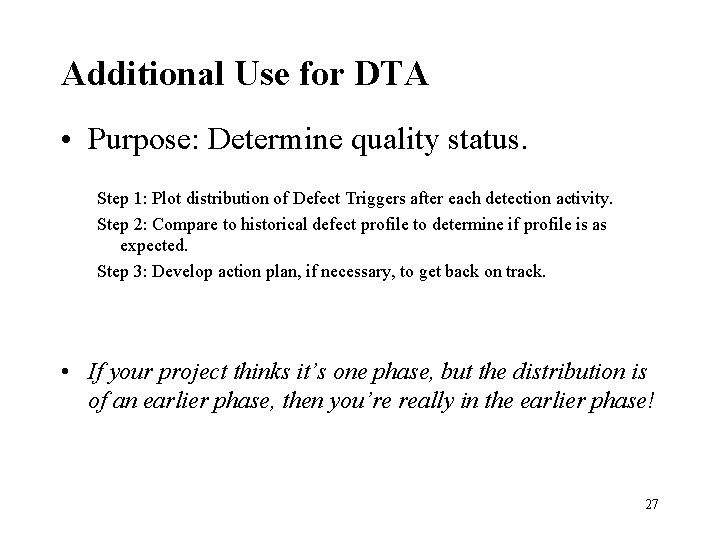 Additional Use for DTA

• Purpose: Determine quality status.

Step 1: Plot distribution of Defect Triggers after each detection activity.

Step 2: Compare to historical defect profile to determine if profile is as expected.

Step 3: Develop action plan, if necessary, to get back on track.

• If your project thinks it's one phase, but the distribution is of an earlier phase, then you're really in the earlier phase!

27